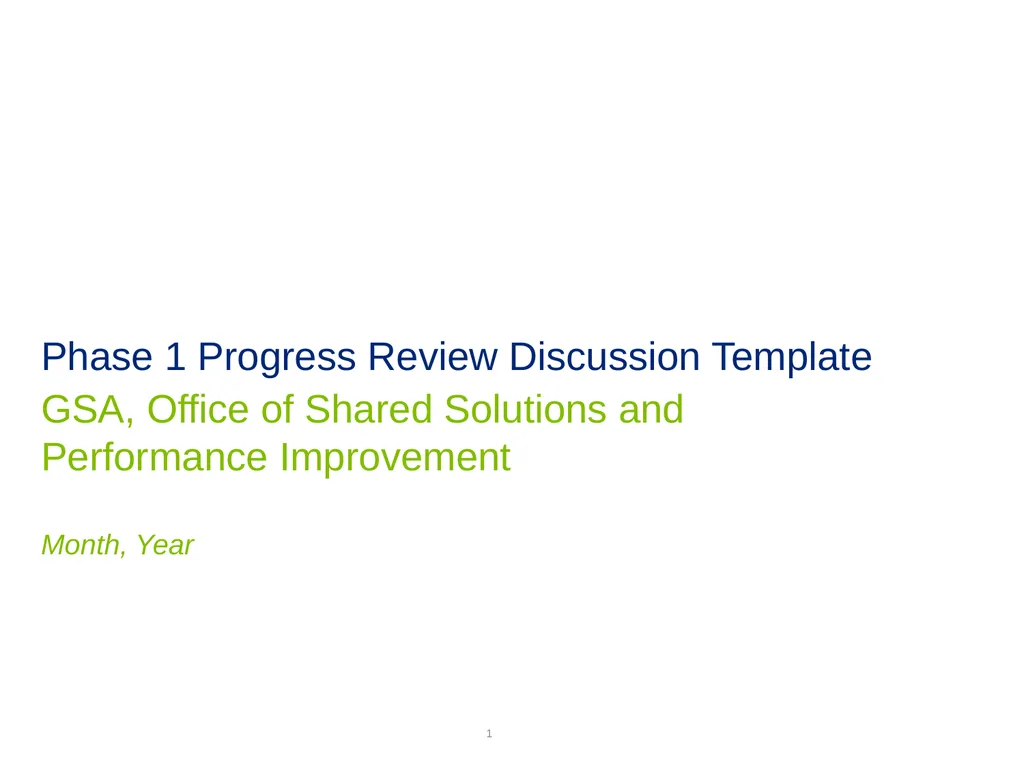 Phase 1 Progress Review Discussion Template

GSA, Office of Shared Solutions and Performance Improvement

Month, Year

1